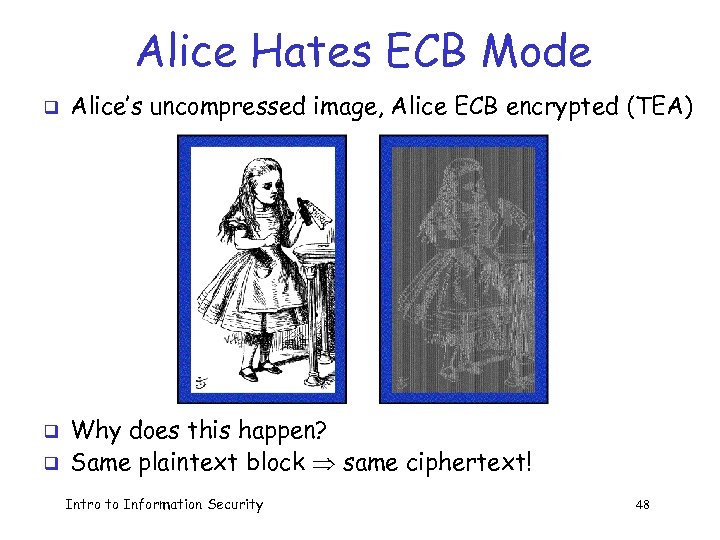 Alice Hates ECB Mode

❑ Alice's uncompressed image, Alice ECB encrypted (TEA)

❑ Why does this happen?
❑ Same plaintext block $\Rightarrow$ same ciphertext!

Intro to Information Security

48